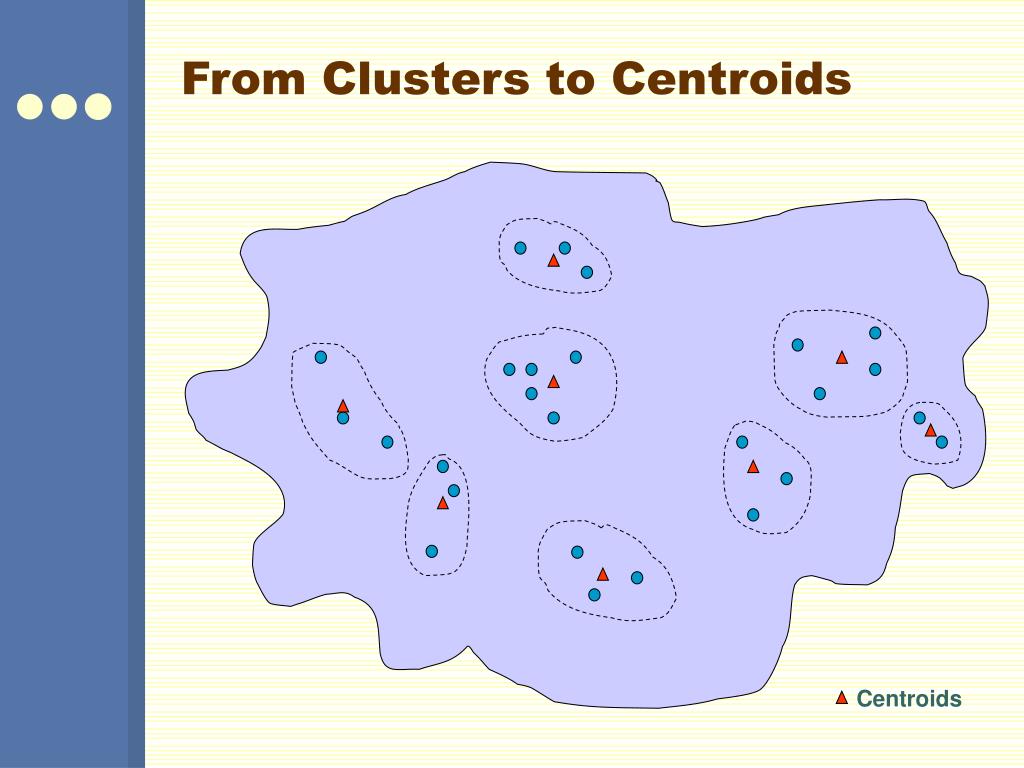 From Clusters to Centroids

Centroids